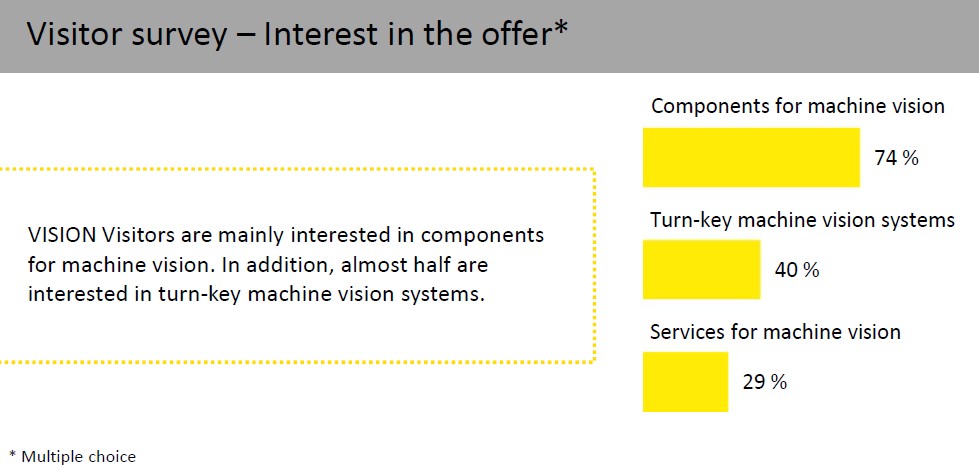 Visitor survey – Interest in the offer*

VISION Visitors are mainly interested in components for machine vision. In addition, almost half are interested in turn-key machine vision systems.

Components for machine vision

74 %

Turn-key machine vision systems

40 %

Services for machine vision

29 %

* Multiple choice